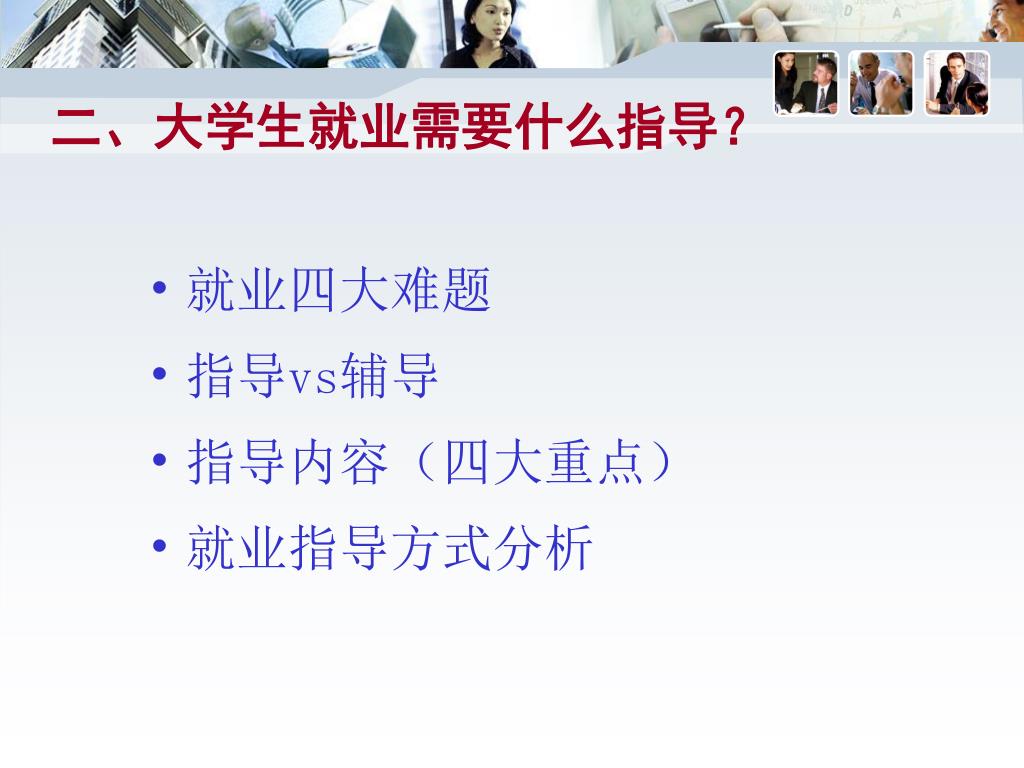 二、大学生就业需要什么指导？

• 就业四大难题
• 指导vs辅导
• 指导内容（四大重点）
• 就业指导方式分析